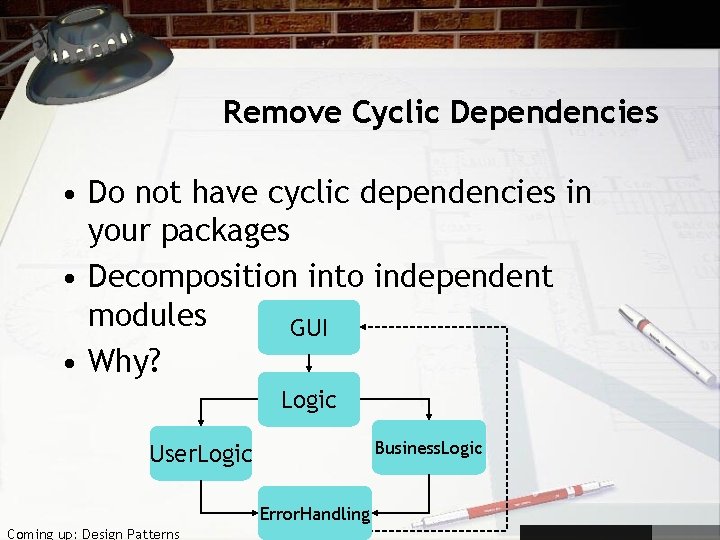 Remove Cyclic Dependencies

• Do not have cyclic dependencies in your packages
• Decomposition into independent modules
• Why?

GUI

Logic

UserLogic

BusinessLogic

ErrorHandling

Coming up: Design Patterns